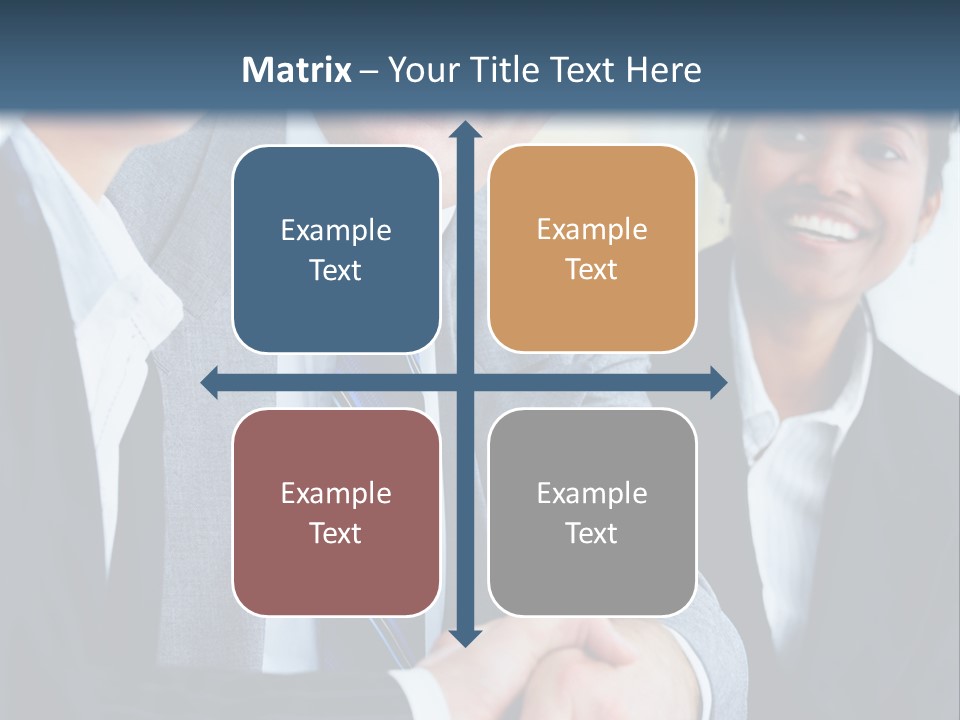 Matrix – Your Title Text Here

Example Text

Example Text

Example Text

Example Text